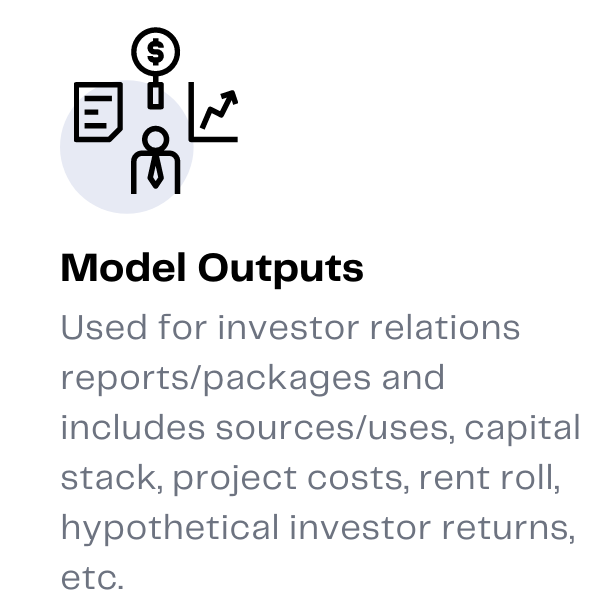 $

Model Outputs

Used for investor relations reports/packages and includes sources/uses, capital stack, project costs, rent roll, hypothetical investor returns, etc.